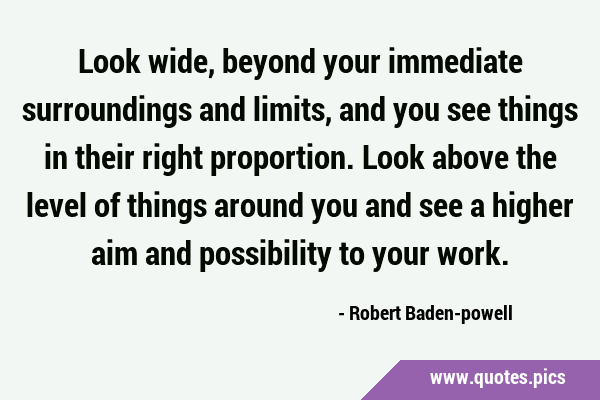 Look wide, beyond your immediate surroundings and limits, and you see things in their right proportion. Look above the level of things around you and see a higher aim and possibility to your work.

- Robert Baden-powell

www.quotes.pics